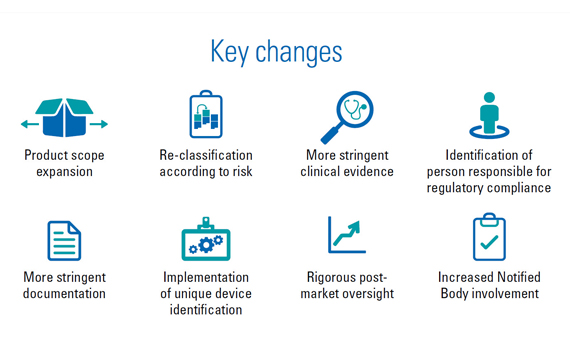 Key changes

Product scope expansion

Re-classification according to risk

More stringent clinical evidence

Identification of person responsible for regulatory compliance

More stringent documentation

Implementation of unique device identification

Rigorous post-market oversight

Increased Notified Body involvement